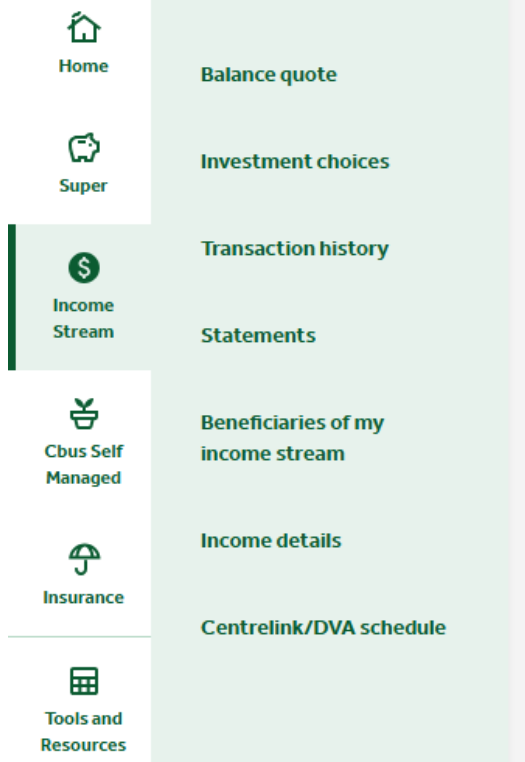 Home

Super

Income Stream

Cbus Self Managed

Insurance

Tools and Resources

Balance quote

Investment choices

Transaction history

Statements

Beneficiaries of my income stream

Income details

Centrelink/DVA schedule